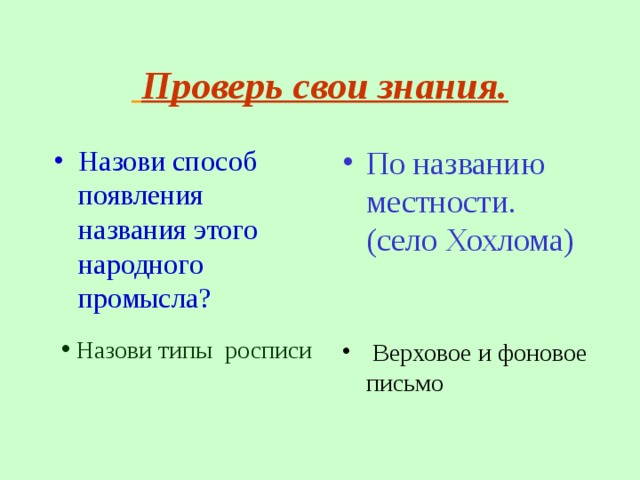 Проверь свои знания.

• Назови способ появления названия этого народного промысла?

• Назови типы росписи

• По названию местности. (село Хохлома)

• Верховое и фоновое письмо